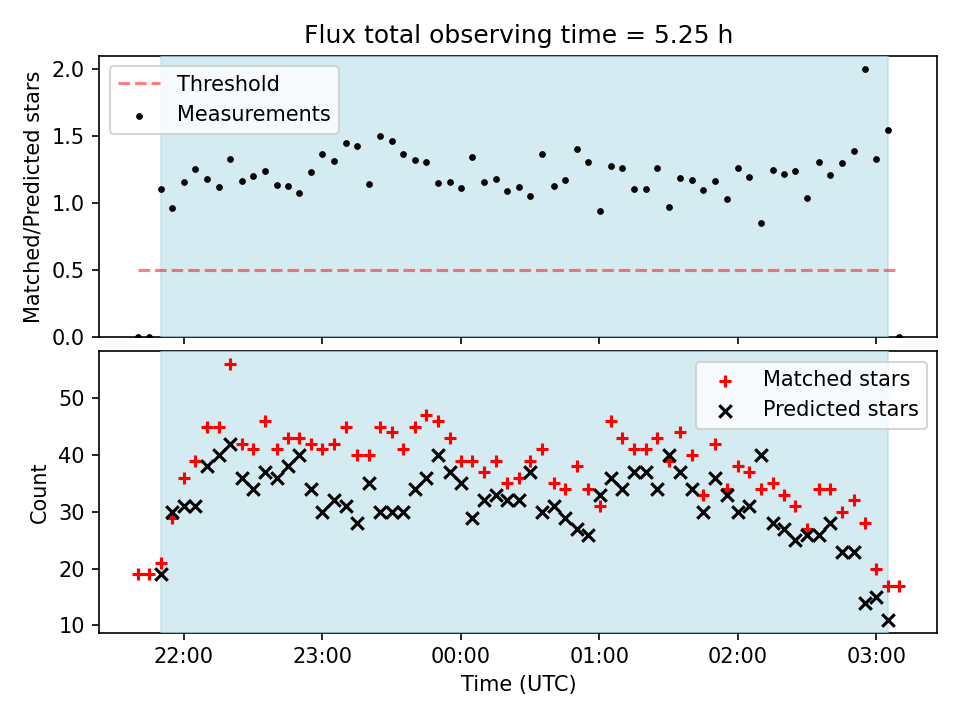 Flux total observing time = 5.25 h

Matched/Predicted stars

2.0
1.5
1.0
0.5
0.0

Threshold
Measurements

Count

50
40
30
20
10

Matched stars
Predicted stars

22:00
23:00
00:00
01:00
02:00
03:00

Time (UTC)